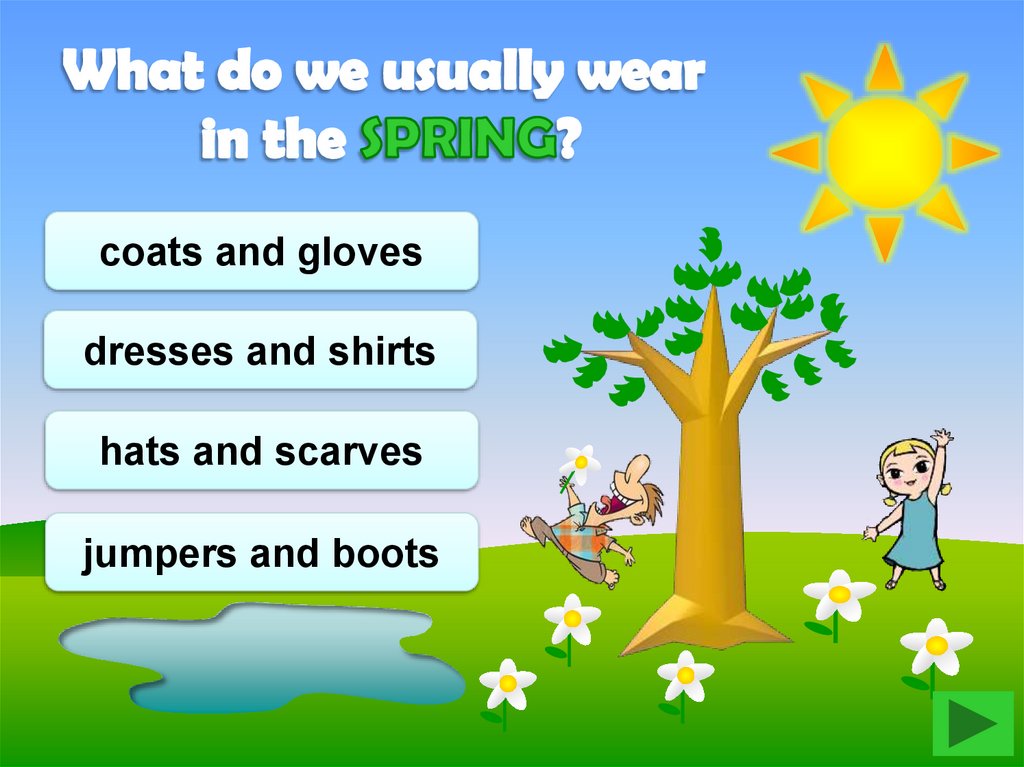 What do we usually wear in the SPRING?

coats and gloves

dresses and shirts

hats and scarves

jumpers and boots